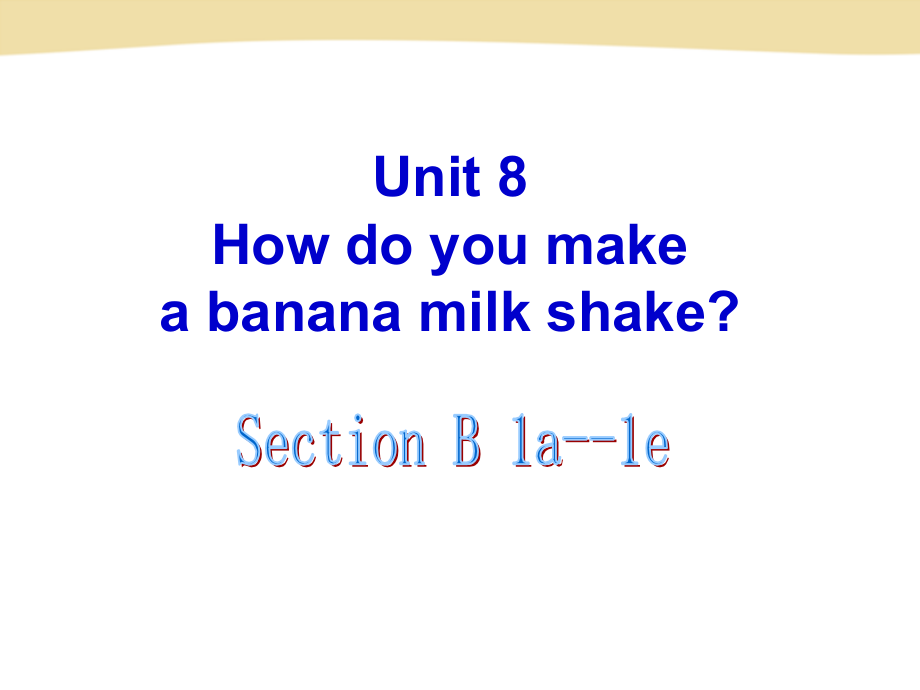 Unit 8
How do you make
a banana milk shake?

Section B 1a--1e